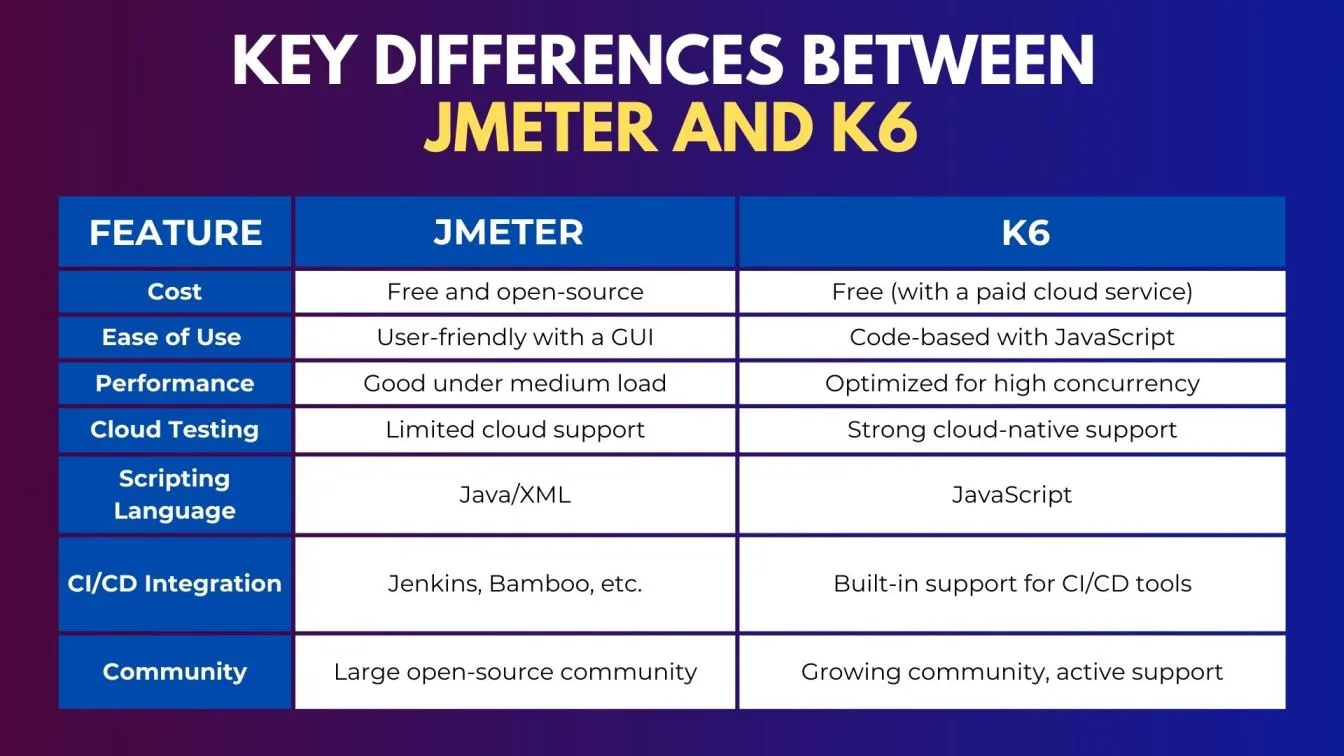 KEY DIFFERENCES BETWEEN
JMETER AND K6

| FEATURE | JMETER | K6 |
|---|---|---|
| Cost | Free and open-source | Free (with a paid cloud service) |
| Ease of Use | User-friendly with a GUI | Code-based with JavaScript |
| Performance | Good under medium load | Optimized for high concurrency |
| Cloud Testing | Limited cloud support | Strong cloud-native support |
| Scripting Language | Java/XML | JavaScript |
| CI/CD Integration | Jenkins, Bamboo, etc. | Built-in support for CI/CD tools |
| Community | Large open-source community | Growing community, active support |